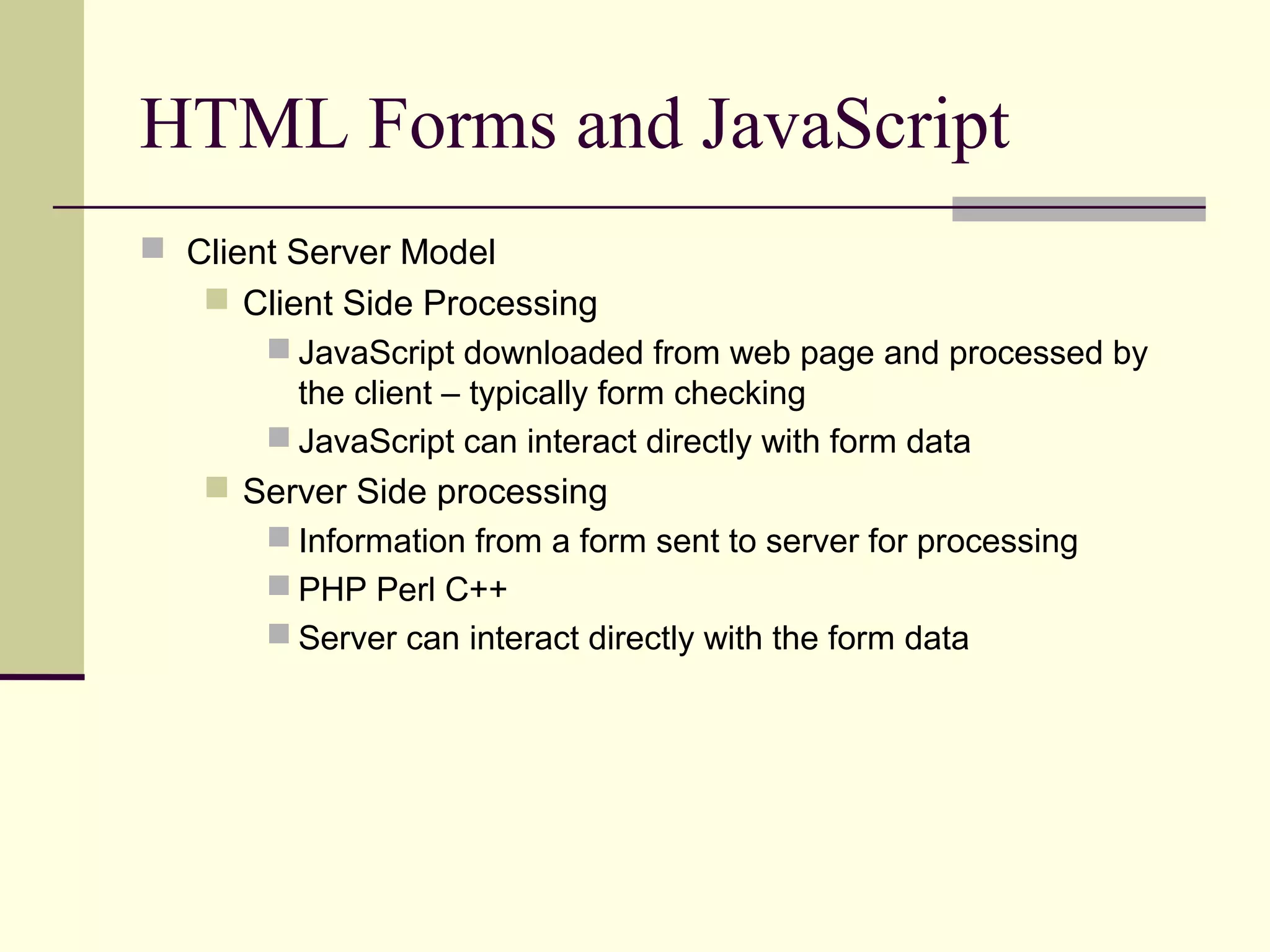 HTML Forms and JavaScript

- Client Server Model
  - Client Side Processing
    - JavaScript downloaded from web page and processed by the client – typically form checking
    - JavaScript can interact directly with form data
  - Server Side processing
    - Information from a form sent to server for processing
    - PHP Perl C++
    - Server can interact directly with the form data